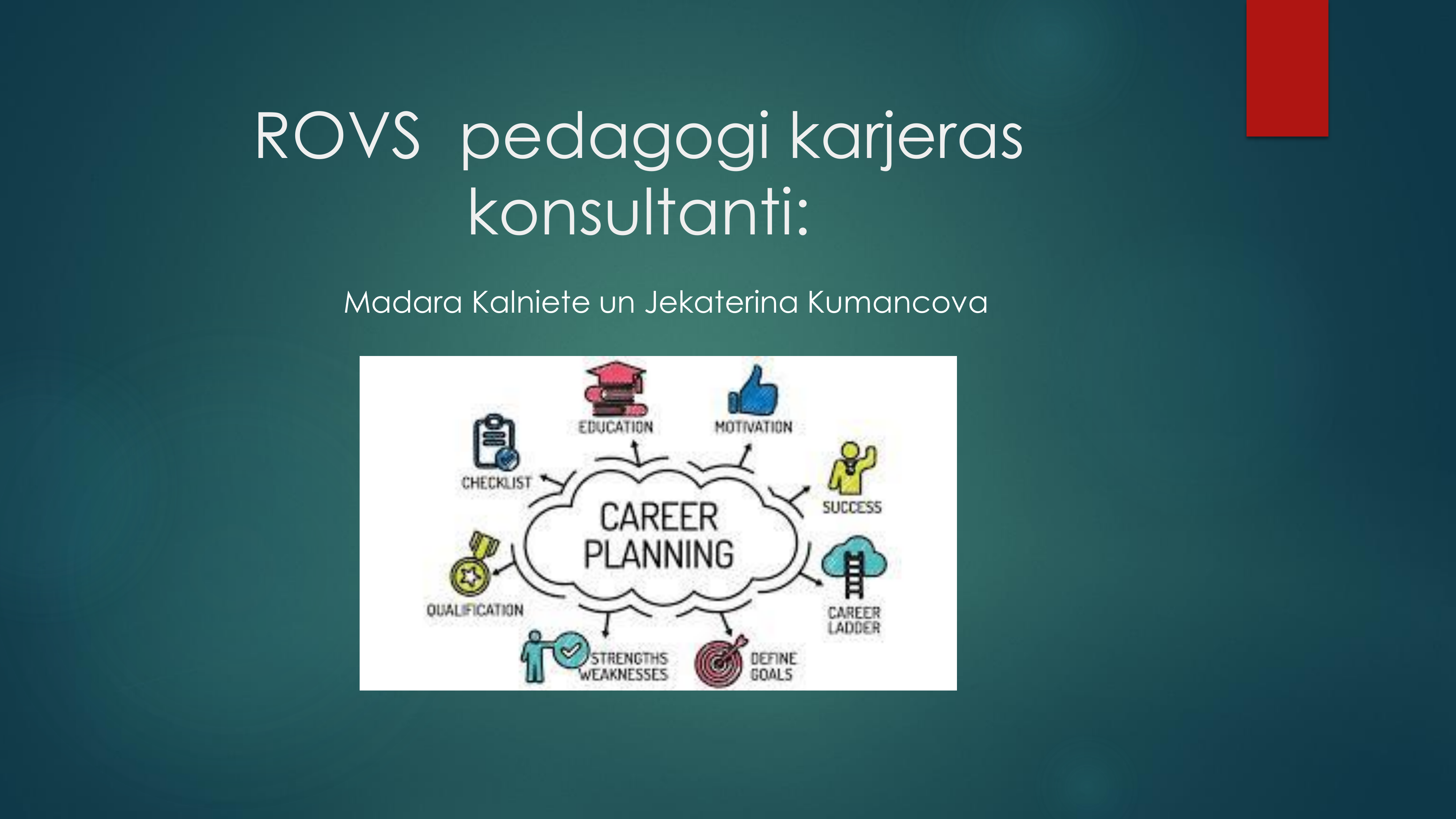 ROVS pedagogi karjeras konsultanti:

Madara Kalniete un Jekaterina Kumancova

EDUCATION
MOTIVATION
CHECKLIST
SUCCESS
CAREER PLANNING
QUALIFICATION
CAREER LADDER
STRENGTHS WEAKNESSES
DEFINE GOALS